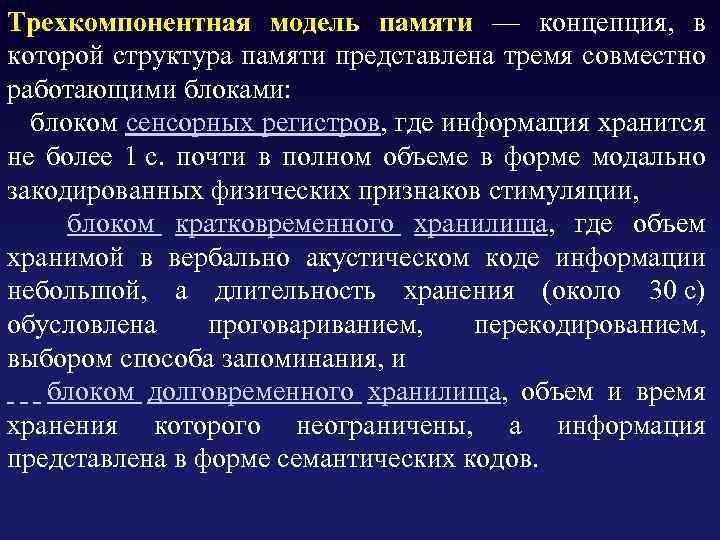 Трехкомпонентная модель памяти — концепция, в которой структура памяти представлена тремя совместно работающими блоками:

блоком сенсорных регистров, где информация хранится не более 1 с. почти в полном объеме в форме модально закодированных физических признаков стимуляции,

блоком кратковременного хранилища, где объем хранимой в вербально акустическом коде информации небольшой, а длительность хранения (около 30 с) обусловлена проговариванием, перекодированием, выбором способа запоминания, и

блоком долговременного хранилища, объем и время хранения которого неограничены, а информация представлена в форме семантических кодов.